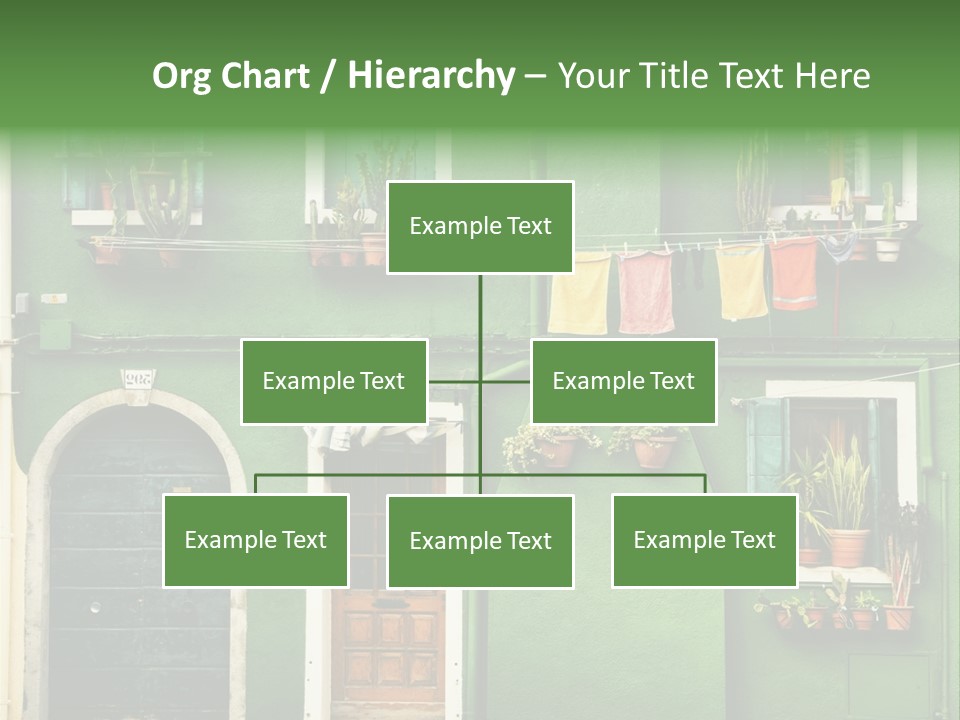 Org Chart / Hierarchy – Your Title Text Here

Example Text

Example Text

Example Text

Example Text

Example Text

Example Text